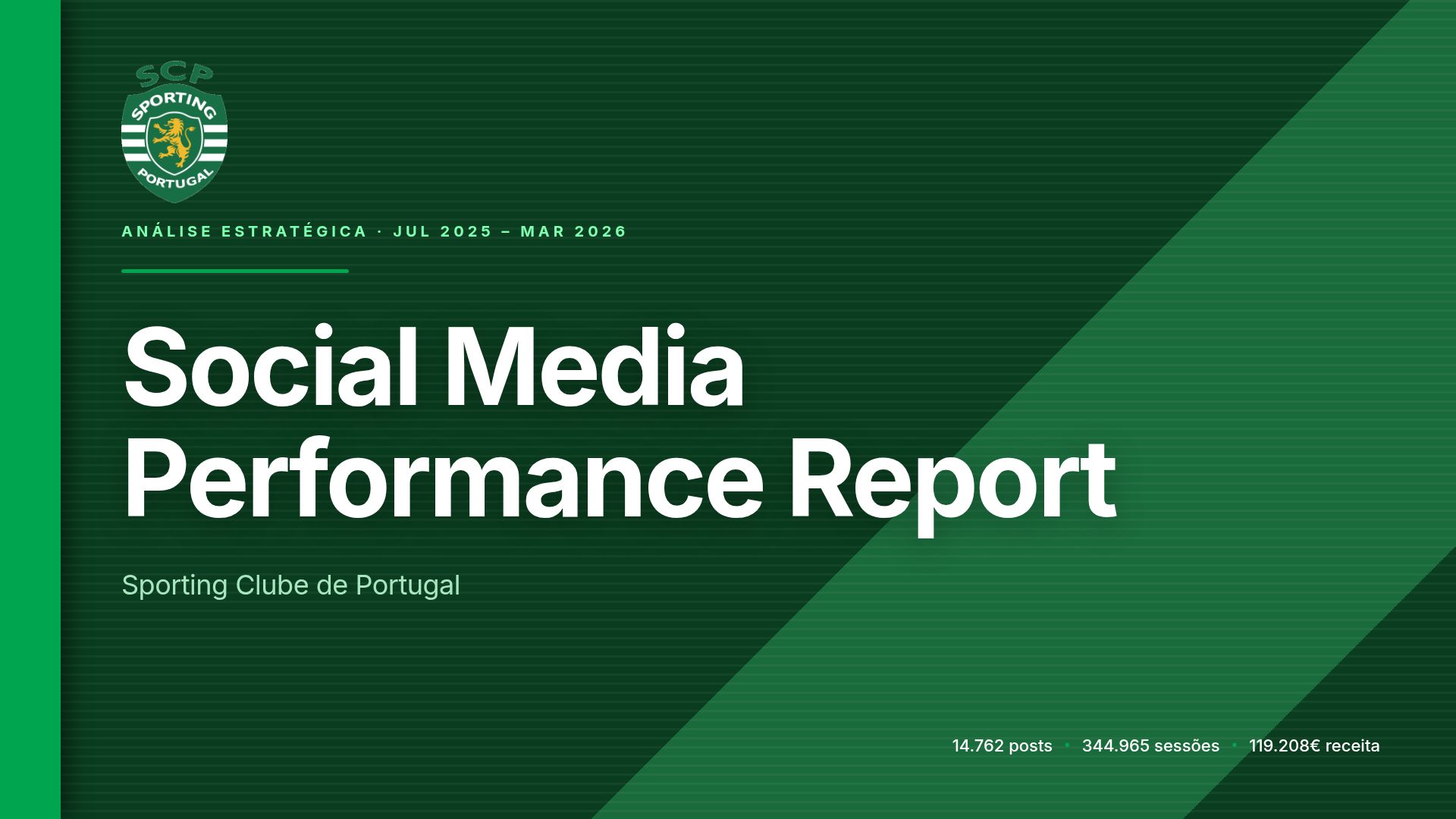 SCP
SPORTING
PORTUGAL

ANÁLISE ESTRATÉGICA · JUL 2025 – MAR 2026

Social Media Performance Report

Sporting Clube de Portugal

14.762 posts • 344.965 sessões • 119.208€ receita